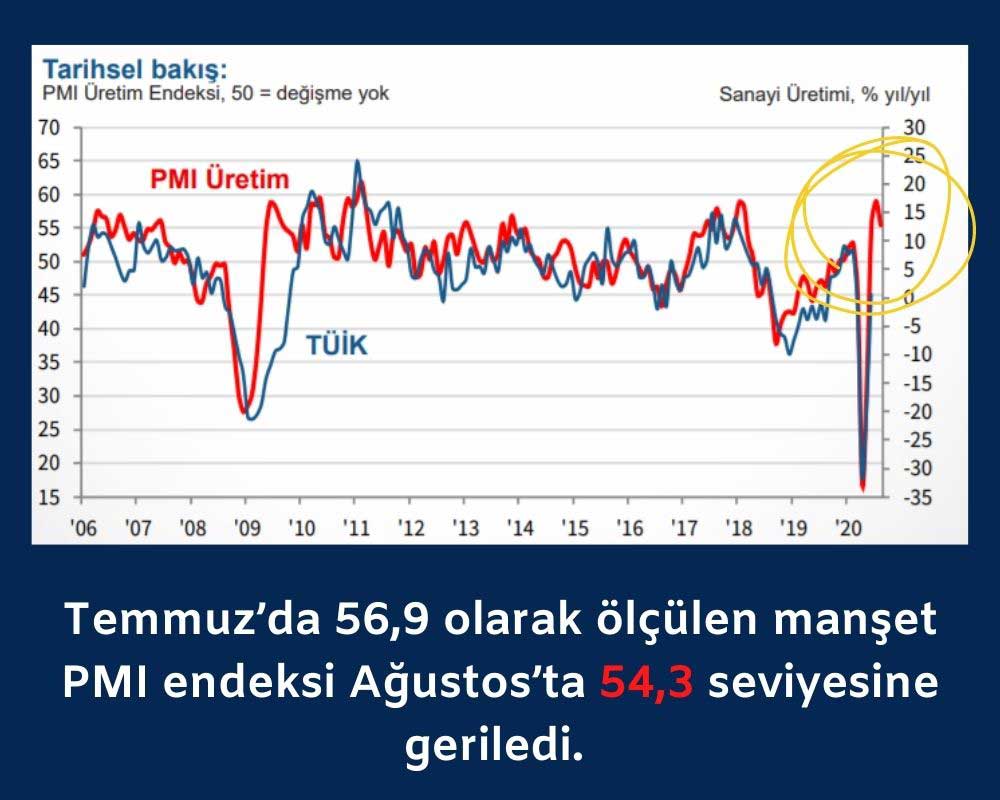 Tarihsel bakış:
PMI Üretim Endeksi, 50 = değişme yok

Sanayi Üretimi, % yıl/yıl

70
65
60
55
50
45
40
35
30
25
20
15

30
25
20
15
10
5
0
-5
-10
-15
-20
-25
-30
-35

PMI Üretim

TÜİK

'06 '07 '08 '09 '10 '11 '12 '13 '14 '15 '16 '17 '18 '19 '20

Temmuz'da 56,9 olarak ölçülen manşet PMI endeksi Ağustos'ta 54,3 seviyesine geriledi.